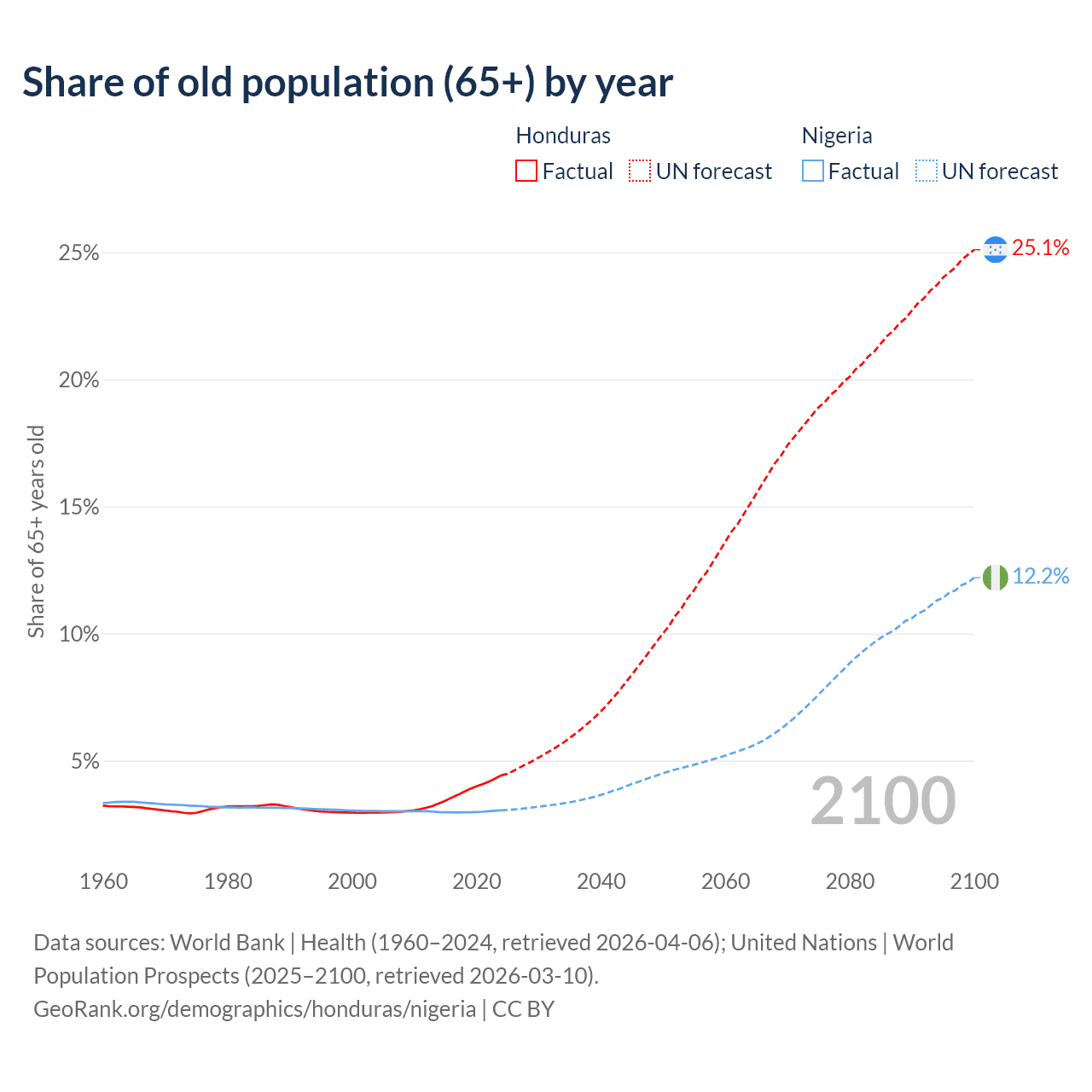 Share of old population (65+) by year

Honduras
Factual UN forecast

Nigeria
Factual UN forecast

Share of 65+ years old

25%
20%
15%
10%
5%

25.1%
12.2%

2100

1960 1980 2000 2020 2040 2060 2080 2100

Data sources: World Bank | Health (1960–2024, retrieved 2026-04-06); United Nations | World Population Prospects (2025–2100, retrieved 2026-03-10).
GeoRank.org/demographics/honduras/nigeria | CC BY